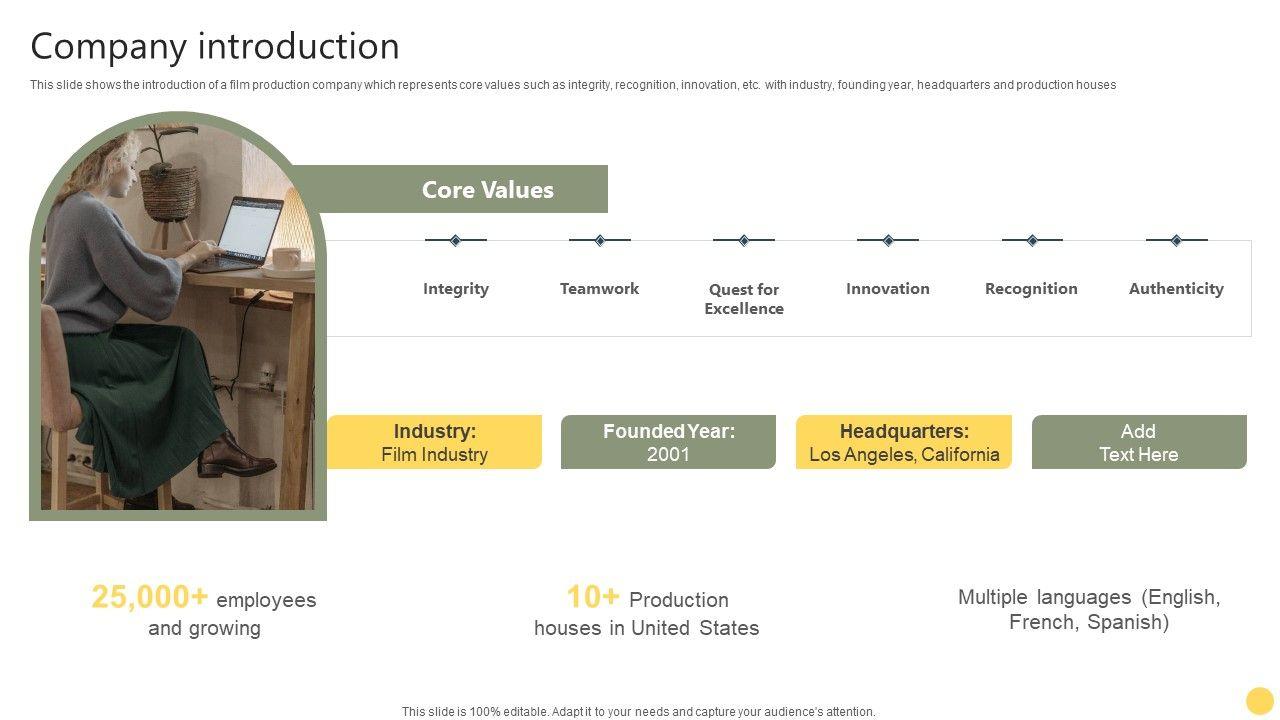 Company introduction

This slide shows the introduction of a film production company which represents core values such as integrity, recognition, innovation, etc. with industry, founding year, headquarters and production houses

Core Values

Integrity

Teamwork

Quest for Excellence

Innovation

Recognition

Authenticity

Industry:
Film Industry

Founded Year:
2001

Headquarters:
Los Angeles, California

Add
Text Here

25,000+ employees and growing

10+ Production houses in United States

Multiple languages (English, French, Spanish)

This slide is 100% editable. Adapt it to your needs and capture your audience's attention.